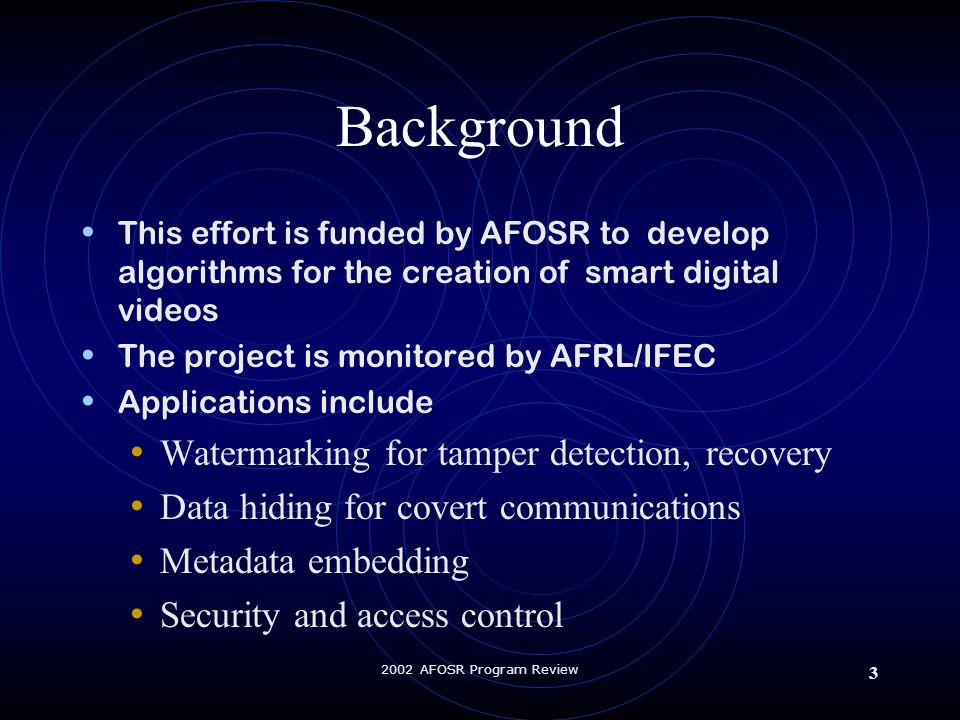 Background

• This effort is funded by AFOSR to develop algorithms for the creation of smart digital videos
• The project is monitored by AFRL/IFEC
• Applications include
  • Watermarking for tamper detection, recovery
  • Data hiding for covert communications
  • Metadata embedding
  • Security and access control

2002 AFOSR Program Review

3